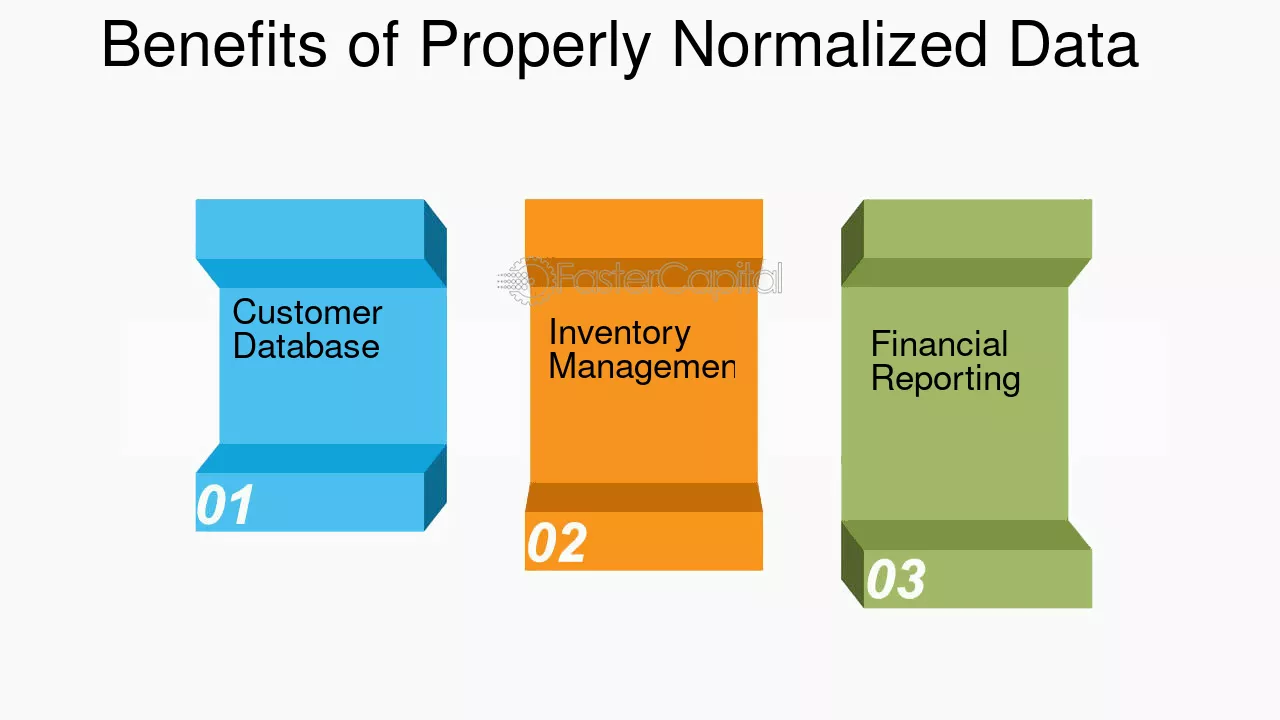 Benefits of Properly Normalized Data

Customer Database

01

FasterCapital

Inventory Managemen

02

Financial Reporting

03